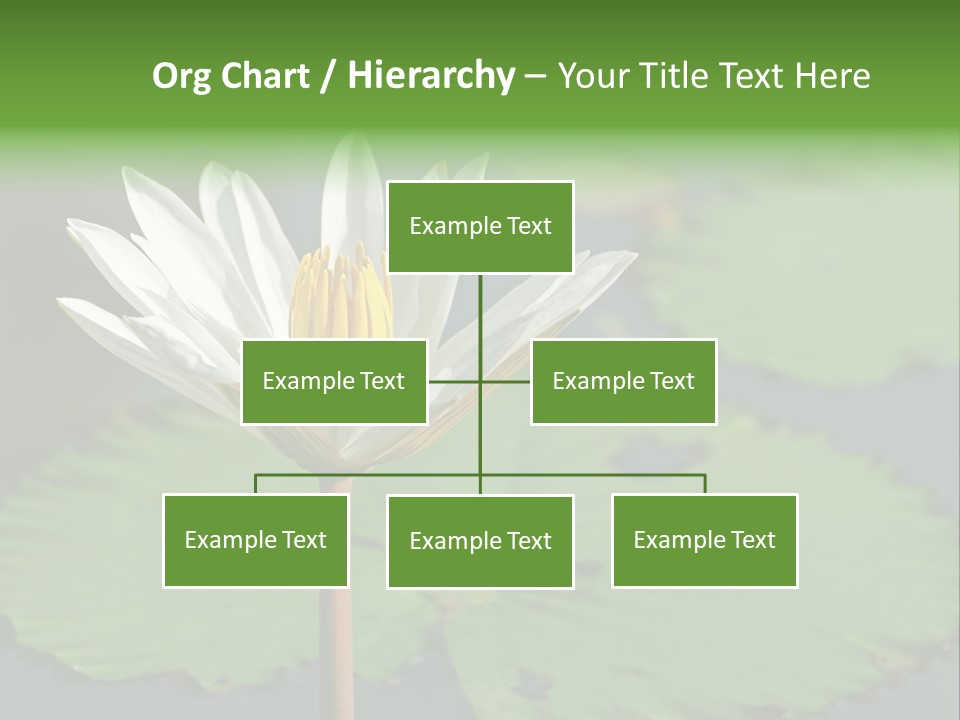 Org Chart / Hierarchy – Your Title Text Here

Example Text

Example Text

Example Text

Example Text

Example Text

Example Text